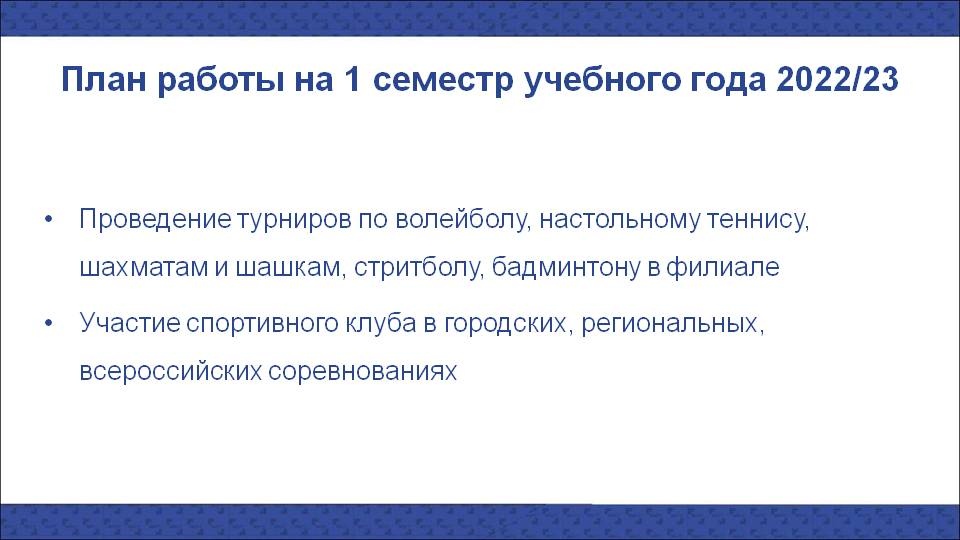 План работы на 1 семестр учебного года 2022/23

• Проведение турниров по волейболу, настольному теннису, шахматам и шашкам, стритболу, бадминтону в филиале

• Участие спортивного клуба в городских, региональных, всероссийских соревнованиях